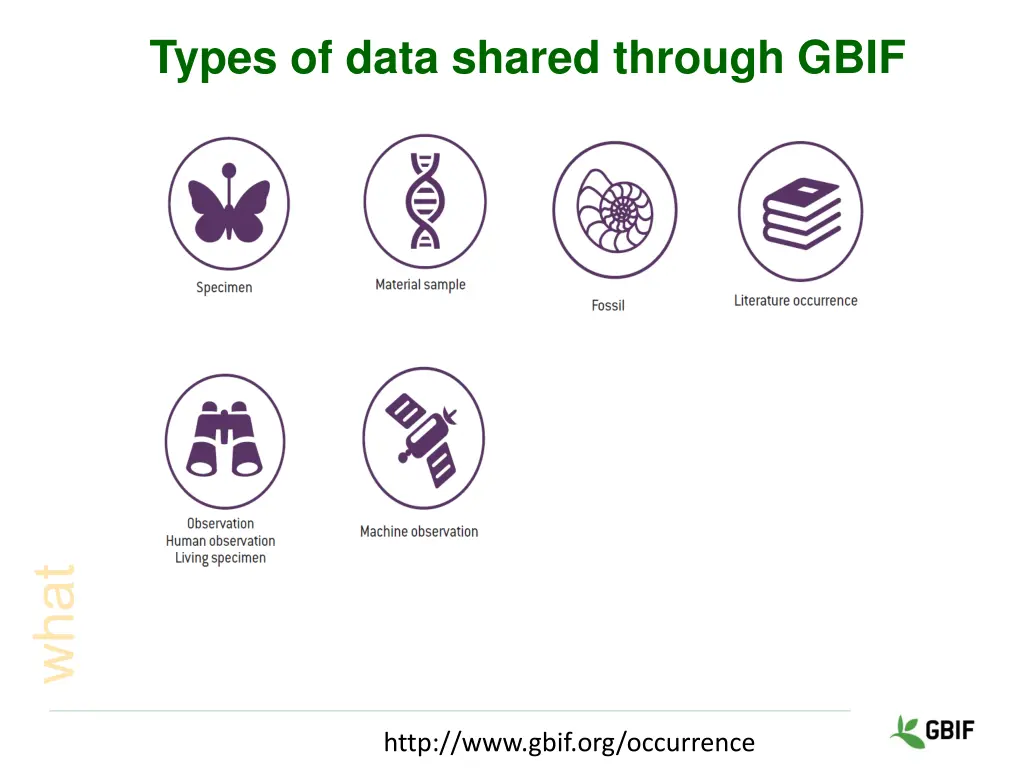 Types of data shared through GBIF

Specimen

Material sample

Fossil

Literature occurrence

Observation
Human observation
Living specimen

Machine observation

what

http://www.gbif.org/occurrence

GBIF